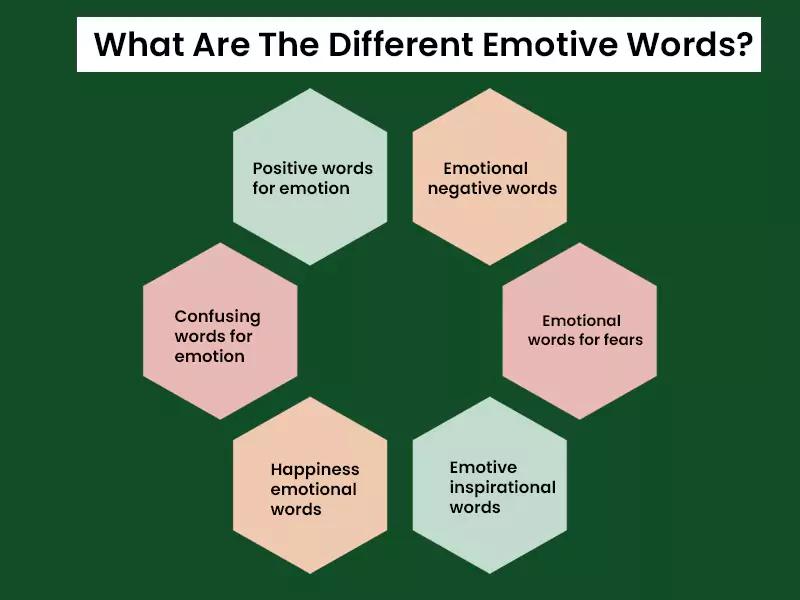 What Are The Different Emotive Words?

Positive words for emotion

Emotional negative words

Confusing words for emotion

Emotional words for fears

Happiness emotional words

Emotive inspirational words